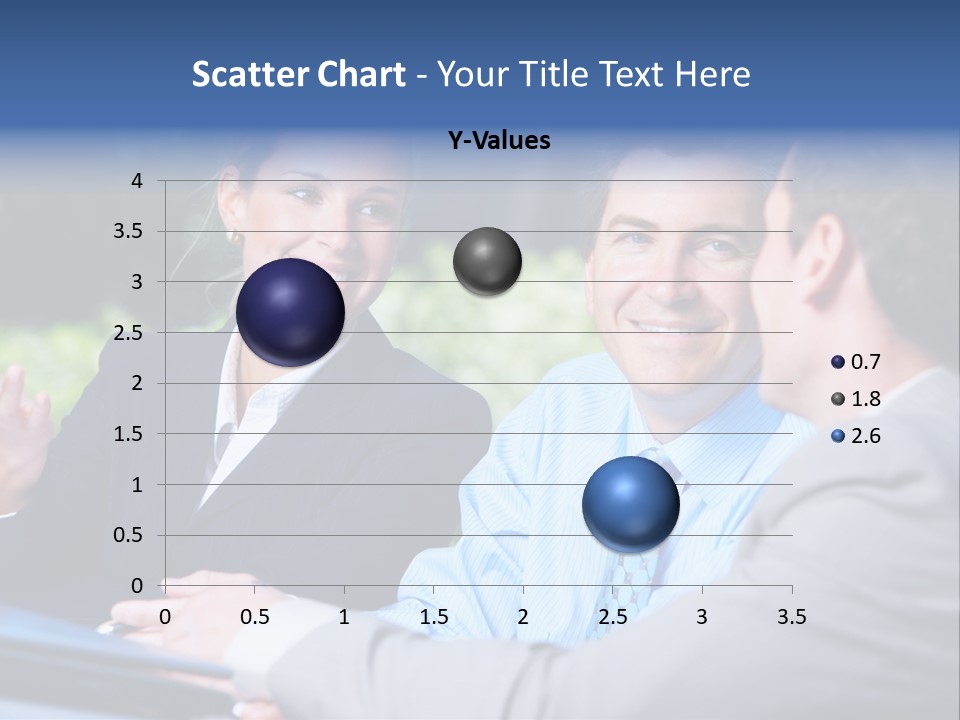 Scatter Chart - Your Title Text Here

Y-Values

4
3.5
3
2.5
2
1.5
1
0.5
0

0 0.5 1 1.5 2 2.5 3 3.5

0.7
1.8
2.6